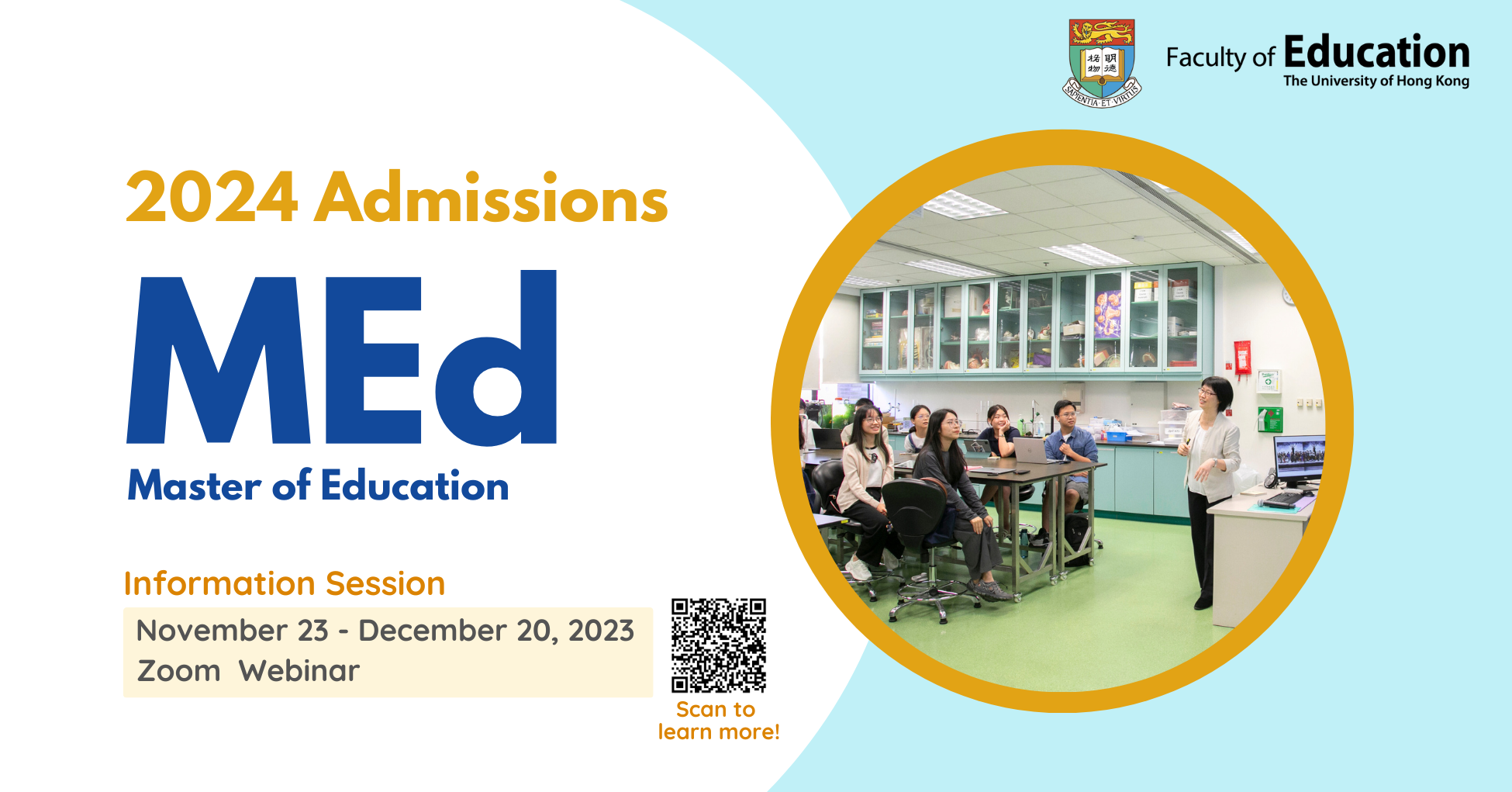 格物 明德

SAPIENTIA ET VIRTUS

Faculty of Education
The University of Hong Kong

2024 Admissions

MEd
Master of Education

Information Session

November 23 - December 20, 2023
Zoom Webinar

Scan to learn more!